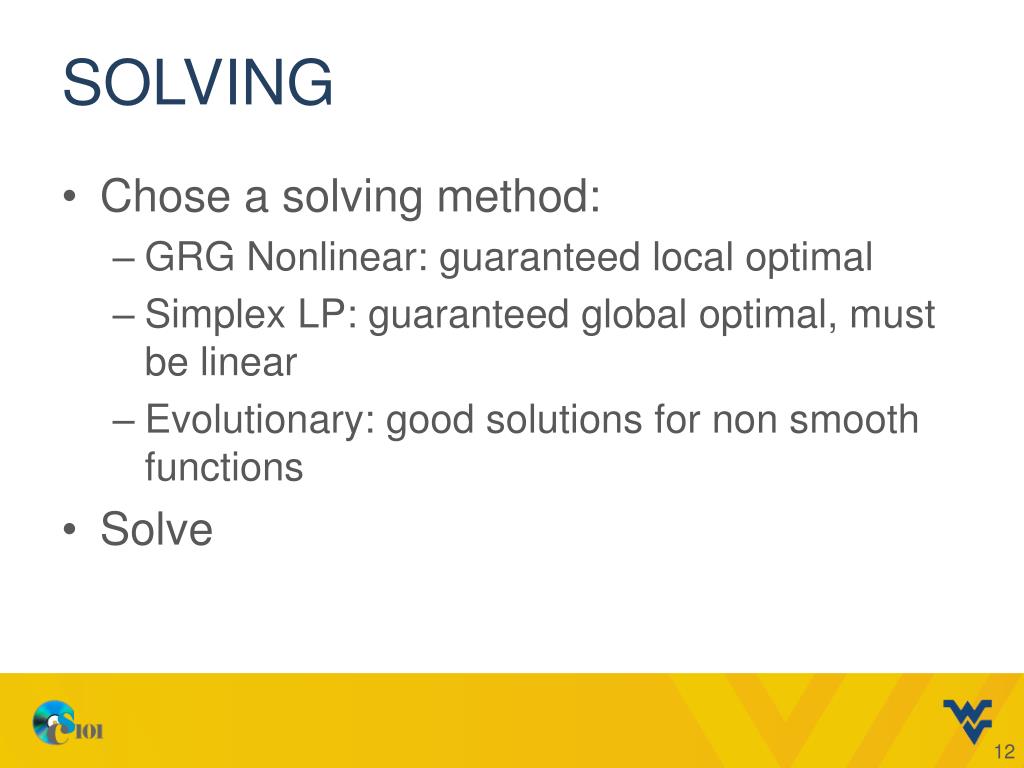 SOLVING

• Chose a solving method:
– GRG Nonlinear: guaranteed local optimal
– Simplex LP: guaranteed global optimal, must be linear
– Evolutionary: good solutions for non smooth functions
• Solve

CS101

12